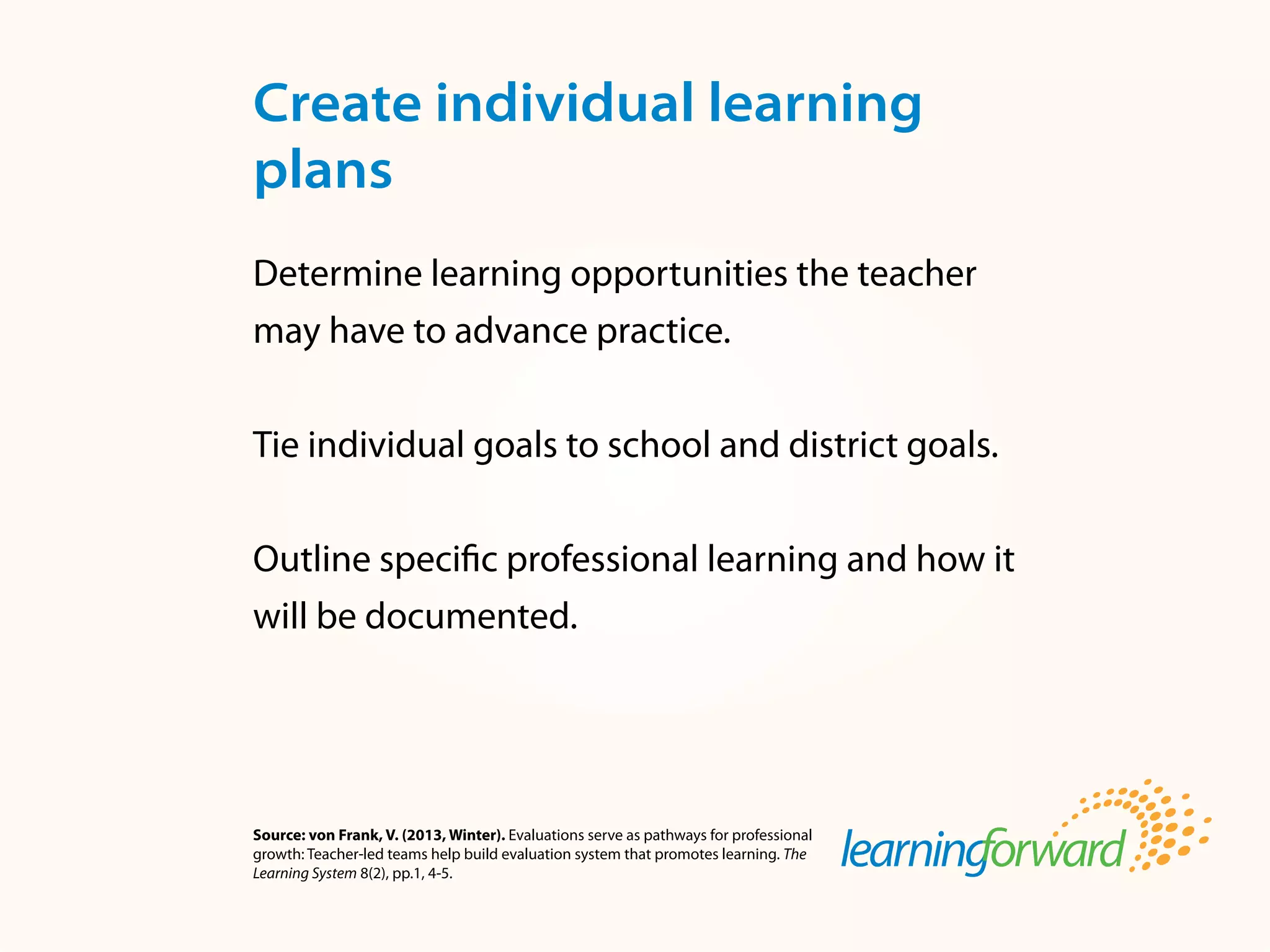 Create individual learning plans

Determine learning opportunities the teacher may have to advance practice.

Tie individual goals to school and district goals.

Outline specific professional learning and how it will be documented.

Source: von Frank, V. (2013, Winter). Evaluations serve as pathways for professional growth: Teacher-led teams help build evaluation system that promotes learning. The Learning System 8(2), pp.1, 4-5.

learningforward